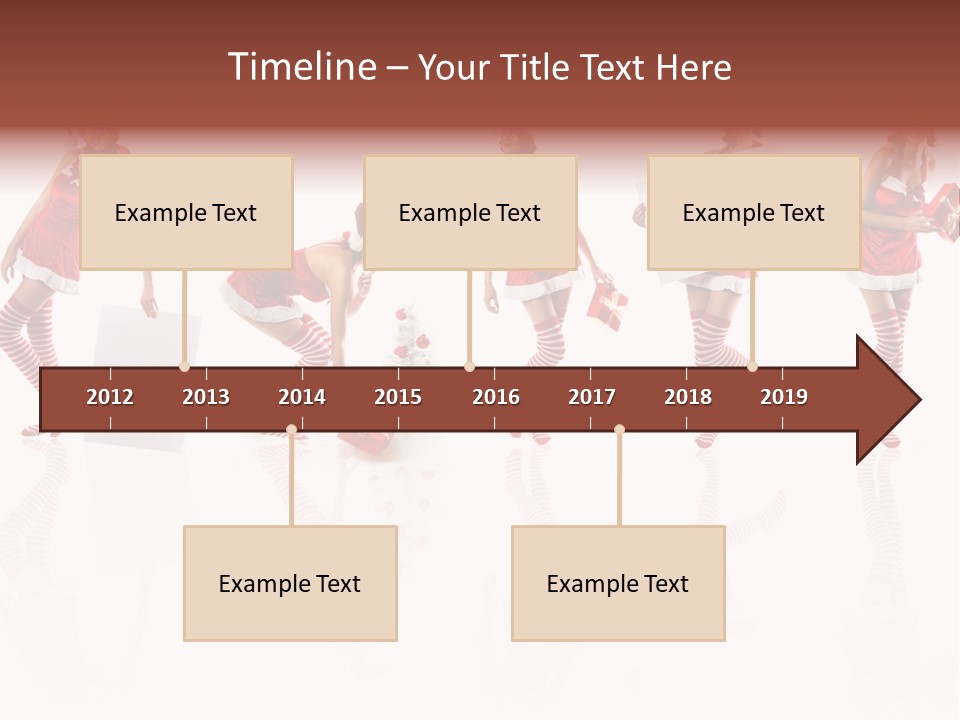 Timeline – Your Title Text Here

Example Text

Example Text

Example Text

2012 2013 2014 2015 2016 2017 2018 2019

Example Text

Example Text